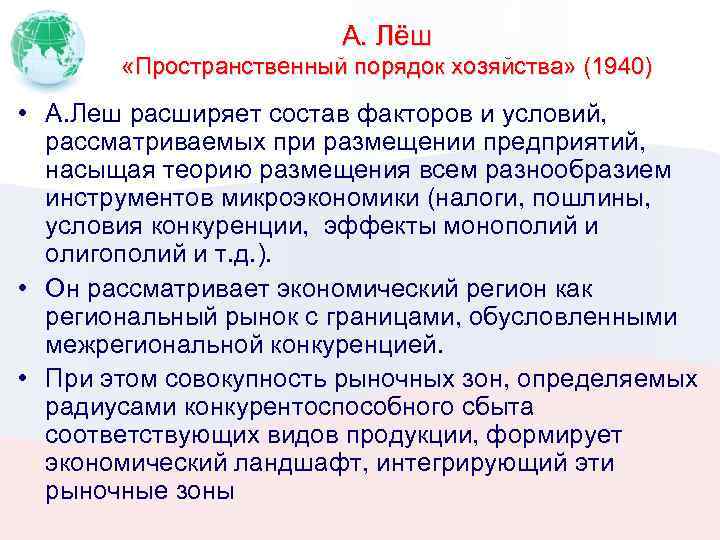 А. Лёш
«Пространственный порядок хозяйства» (1940)

• А.Леш расширяет состав факторов и условий, рассматриваемых при размещении предприятий, насыщая теорию размещения всем разнообразием инструментов микроэкономики (налоги, пошлины, условия конкуренции, эффекты монополий и олигополий и т.д.).

• Он рассматривает экономический регион как региональный рынок с границами, обусловленными межрегиональной конкуренцией.

• При этом совокупность рыночных зон, определяемых радиусами конкурентоспособного сбыта соответствующих видов продукции, формирует экономический ландшафт, интегрирующий эти рыночные зоны